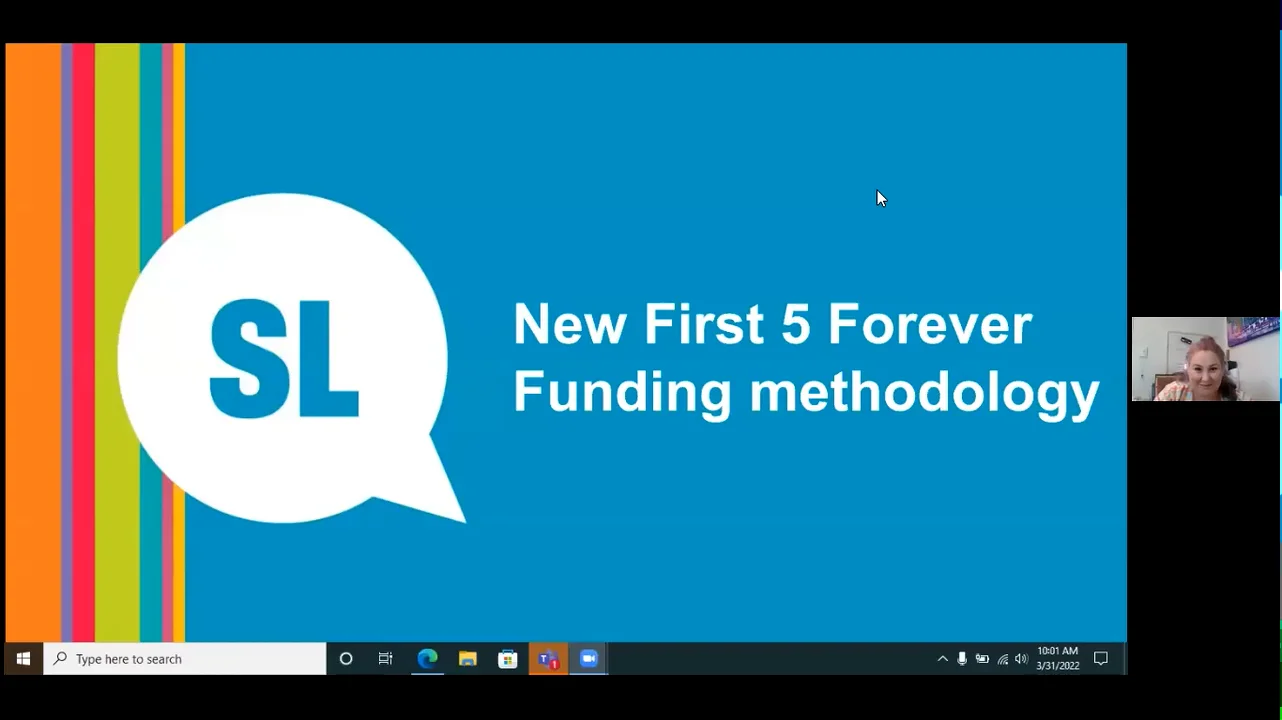 SL

New First 5 Forever Funding methodology

Type here to search

10:01 AM
3/31/2022